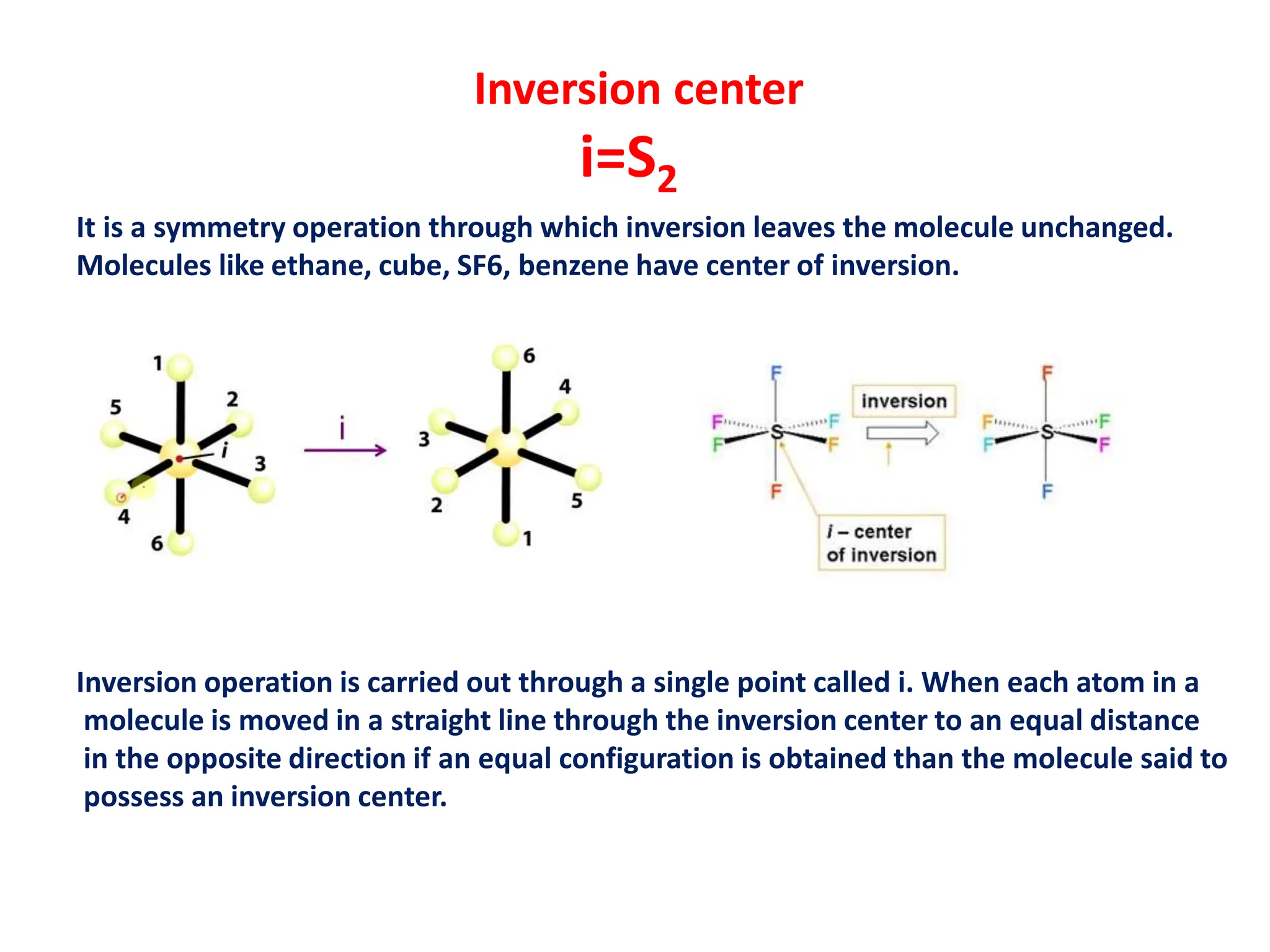 Inversion center

$i=S_2$

It is a symmetry operation through which inversion leaves the molecule unchanged. Molecules like ethane, cube, SF6, benzene have center of inversion.

1
5
2
i
3
4
6

i

6
4
3
2
5
1

F
F
F
S
F
F
F

inversion

F
F
F
S
F
F
F

i – center of inversion

Inversion operation is carried out through a single point called i. When each atom in a molecule is moved in a straight line through the inversion center to an equal distance in the opposite direction if an equal configuration is obtained than the molecule said to possess an inversion center.